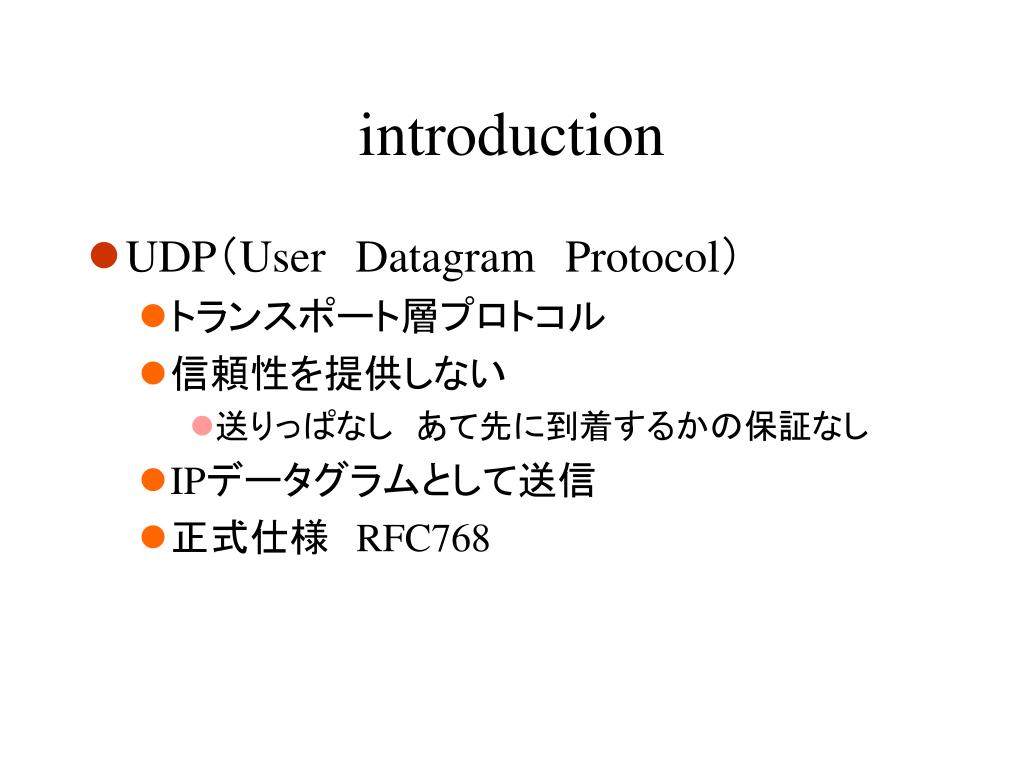 introduction

UDP（User　Datagram　Protocol）

トランスポート層プロトコル

信頼性を提供しない

送りっぱなし　あて先に到着するかの保証なし

IPデータグラムとして送信

正式仕様　RFC768